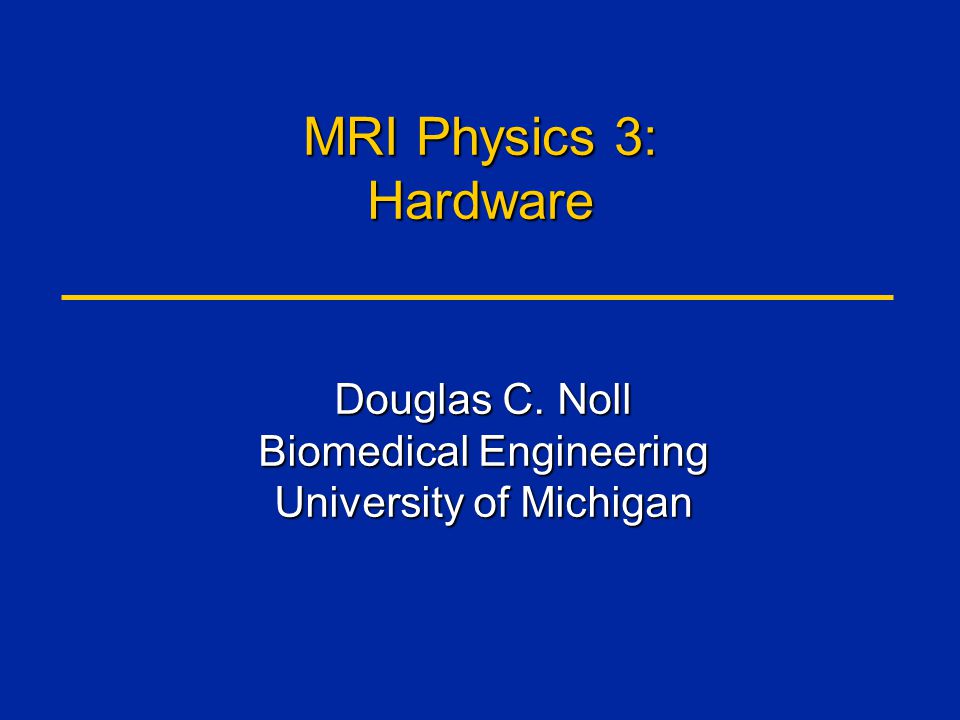 MRI Physics 3:
Hardware

Douglas C. Noll
Biomedical Engineering
University of Michigan